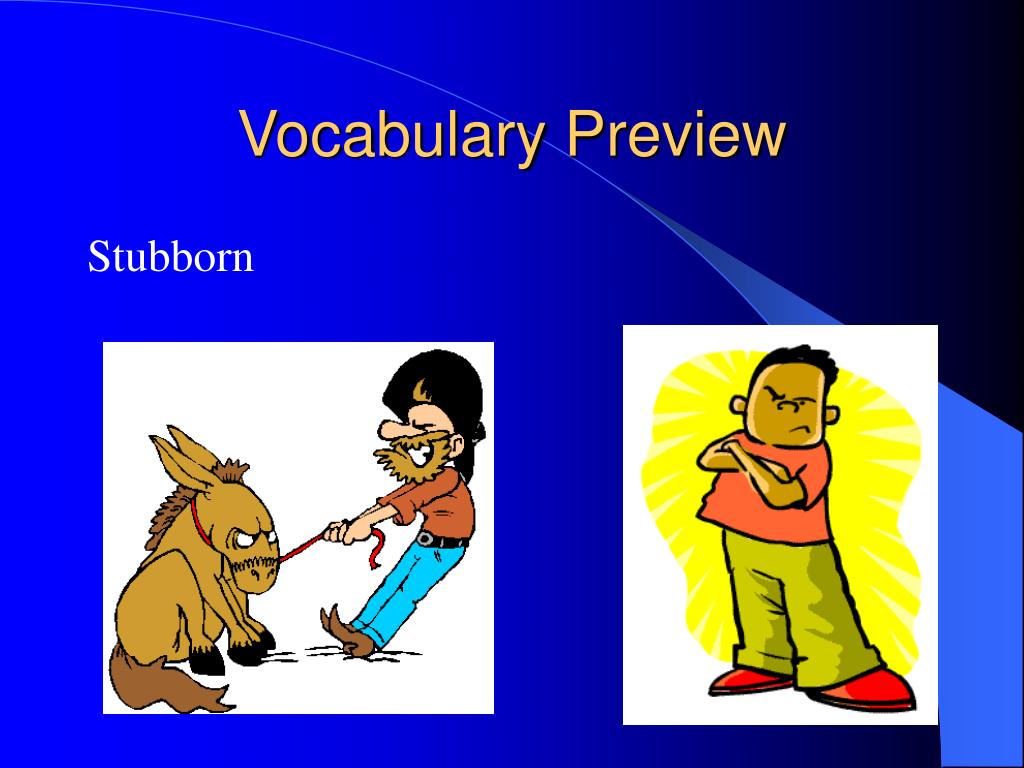 Vocabulary Preview

Stubborn